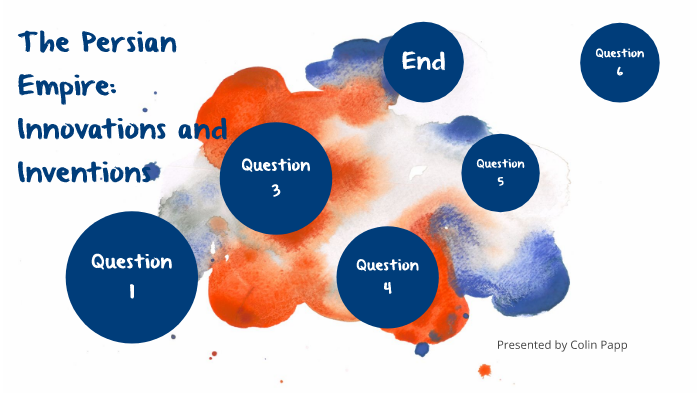 The Persian Empire: Innovations and Inventions

End

Question 6

Question 3

Question 5

Question 1

Question 4

Presented by Colin Papp